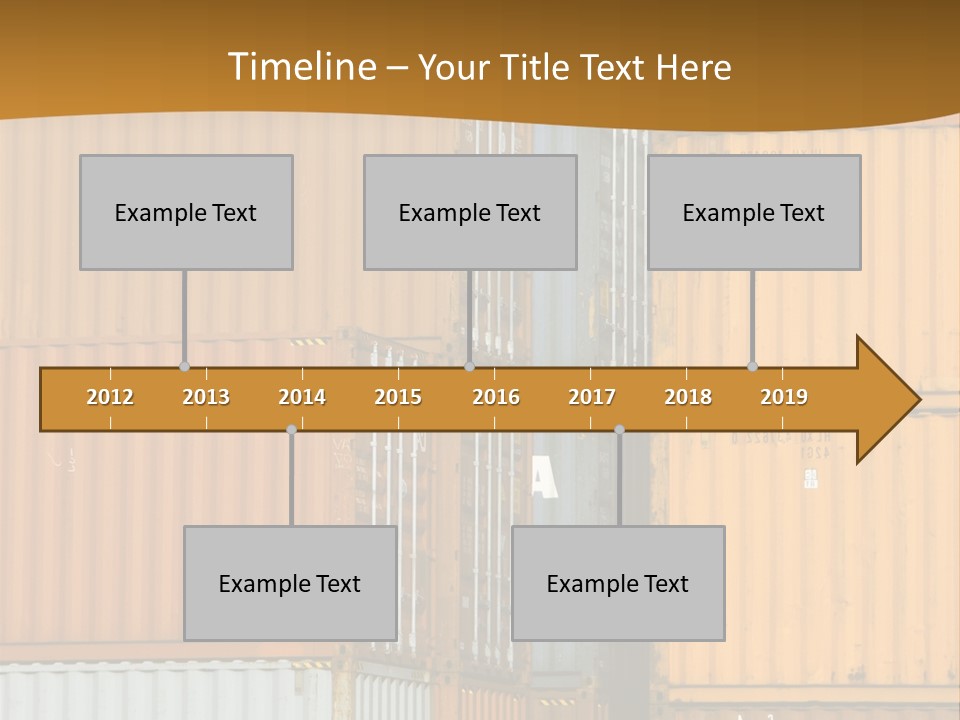 Timeline – Your Title Text Here

Example Text

Example Text

Example Text

2012 2013 2014 2015 2016 2017 2018 2019

Example Text

Example Text